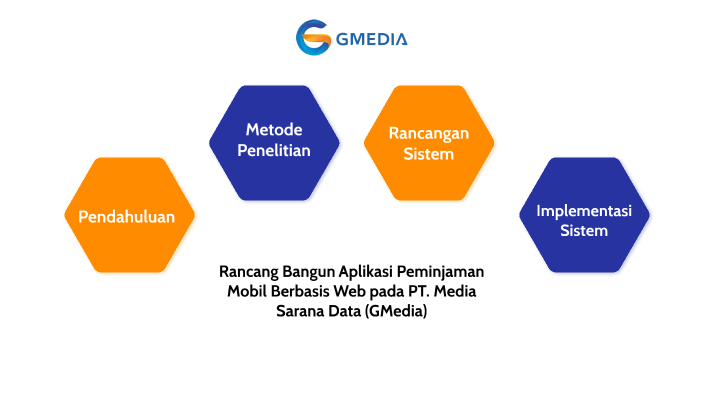 GMEDIA

Pendahuluan

Metode Penelitian

Rancangan Sistem

Implementasi Sistem

Rancang Bangun Aplikasi Peminjaman Mobil Berbasis Web pada PT. Media Sarana Data (GMedia)